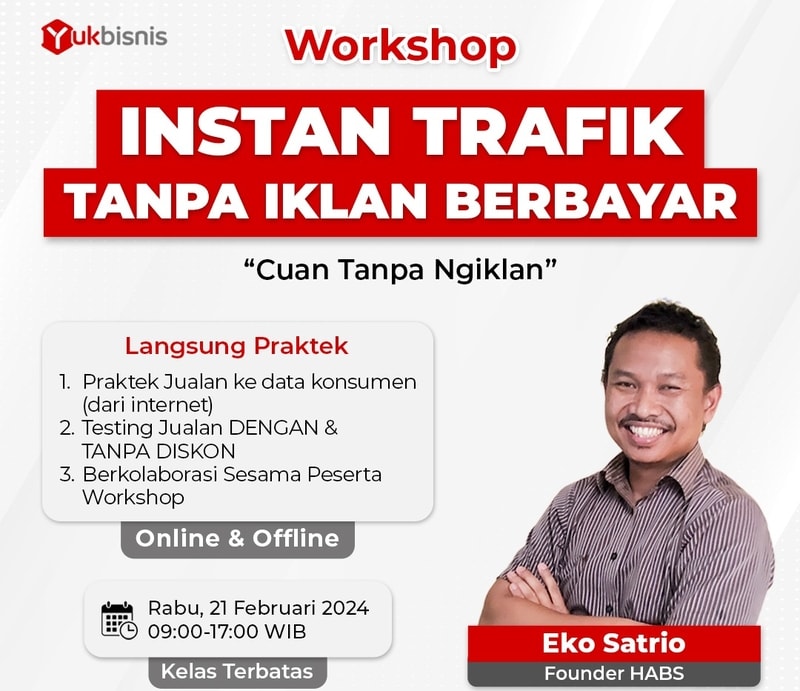 Yukbisnis

Workshop

INSTAN TRAFIK
TANPA IKLAN BERBAYAR

"Cuan Tanpa Ngiklan"

Langsung Praktek

1. Praktek Jualan ke data konsumen (dari internet)
2. Testing Jualan DENGAN & TANPA DISKON
3. Berkolaborasi Sesama Peserta Workshop

Online & Offline

Rabu, 21 Februari 2024
09:00-17:00 WIB

Kelas Terbatas

Eko Satrio
Founder HABS